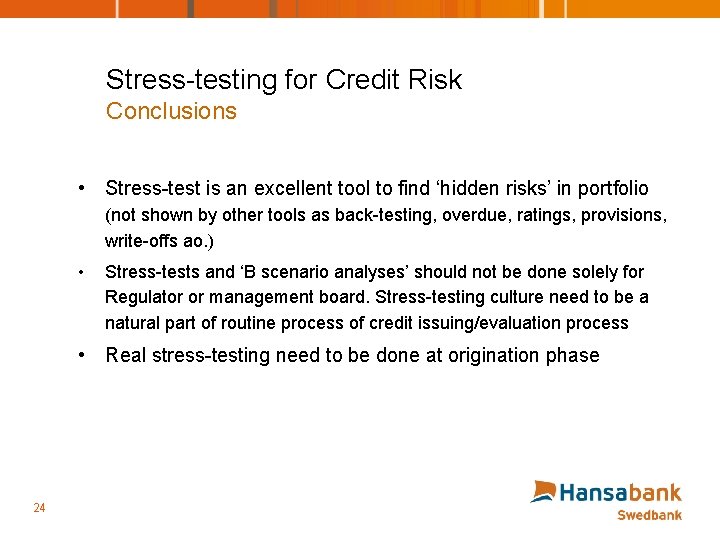 Stress-testing for Credit Risk
Conclusions

• Stress-test is an excellent tool to find ‘hidden risks’ in portfolio (not shown by other tools as back-testing, overdue, ratings, provisions, write-offs ao.)

• Stress-tests and ‘B scenario analyses’ should not be done solely for Regulator or management board. Stress-testing culture need to be a natural part of routine process of credit issuing/evaluation process

• Real stress-testing need to be done at origination phase

24

Hansabank
Swedbank